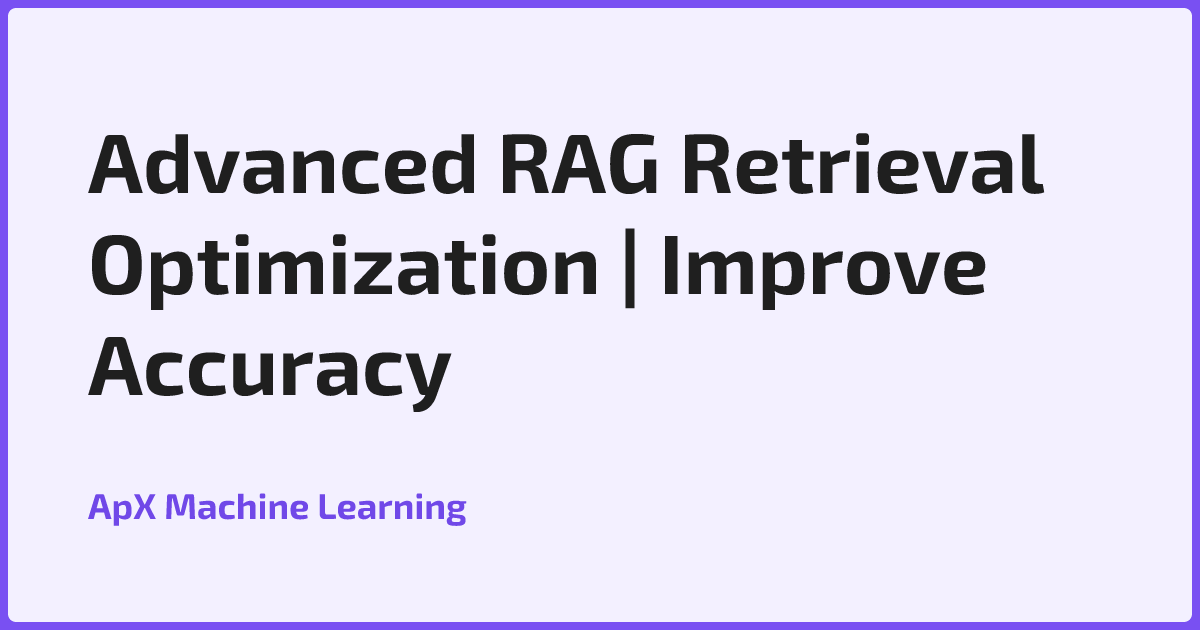 Advanced RAG Retrieval Optimization | Improve Accuracy

ApX Machine Learning